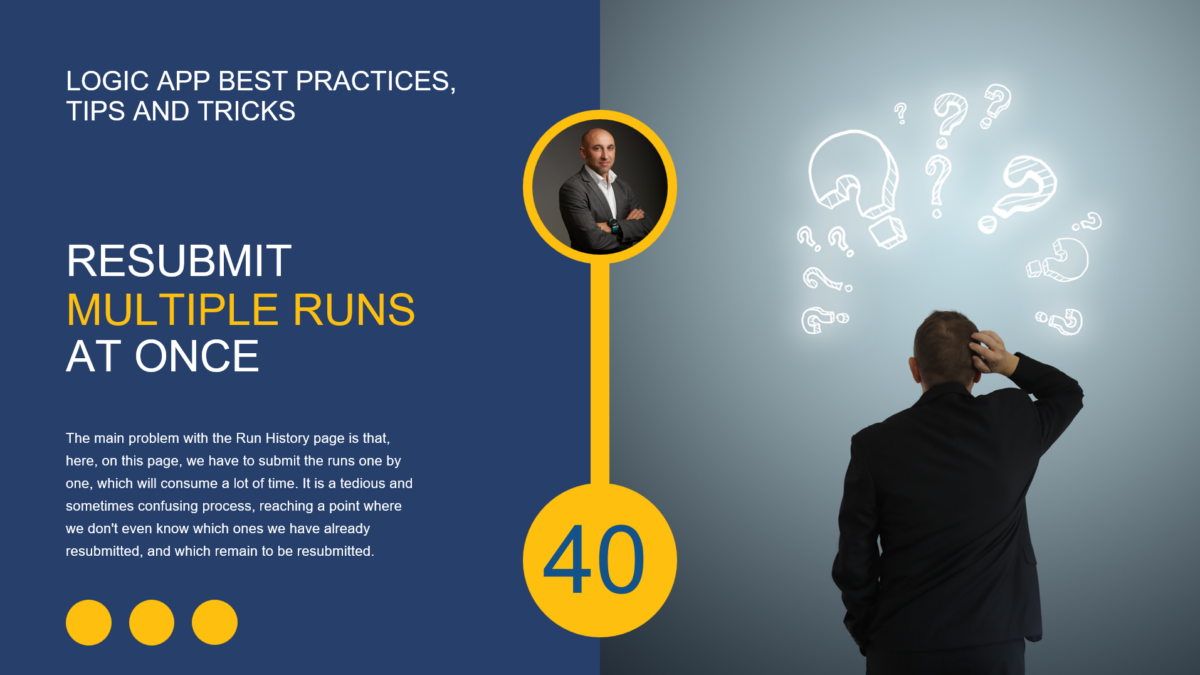 LOGIC APP BEST PRACTICES, TIPS AND TRICKS

RESUBMIT
MULTIPLE RUNS
AT ONCE

The main problem with the Run History page is that, here, on this page, we have to submit the runs one by one, which will consume a lot of time. It is a tedious and sometimes confusing process, reaching a point where we don't even know which ones we have already resubmitted, and which remain to be resubmitted.

40